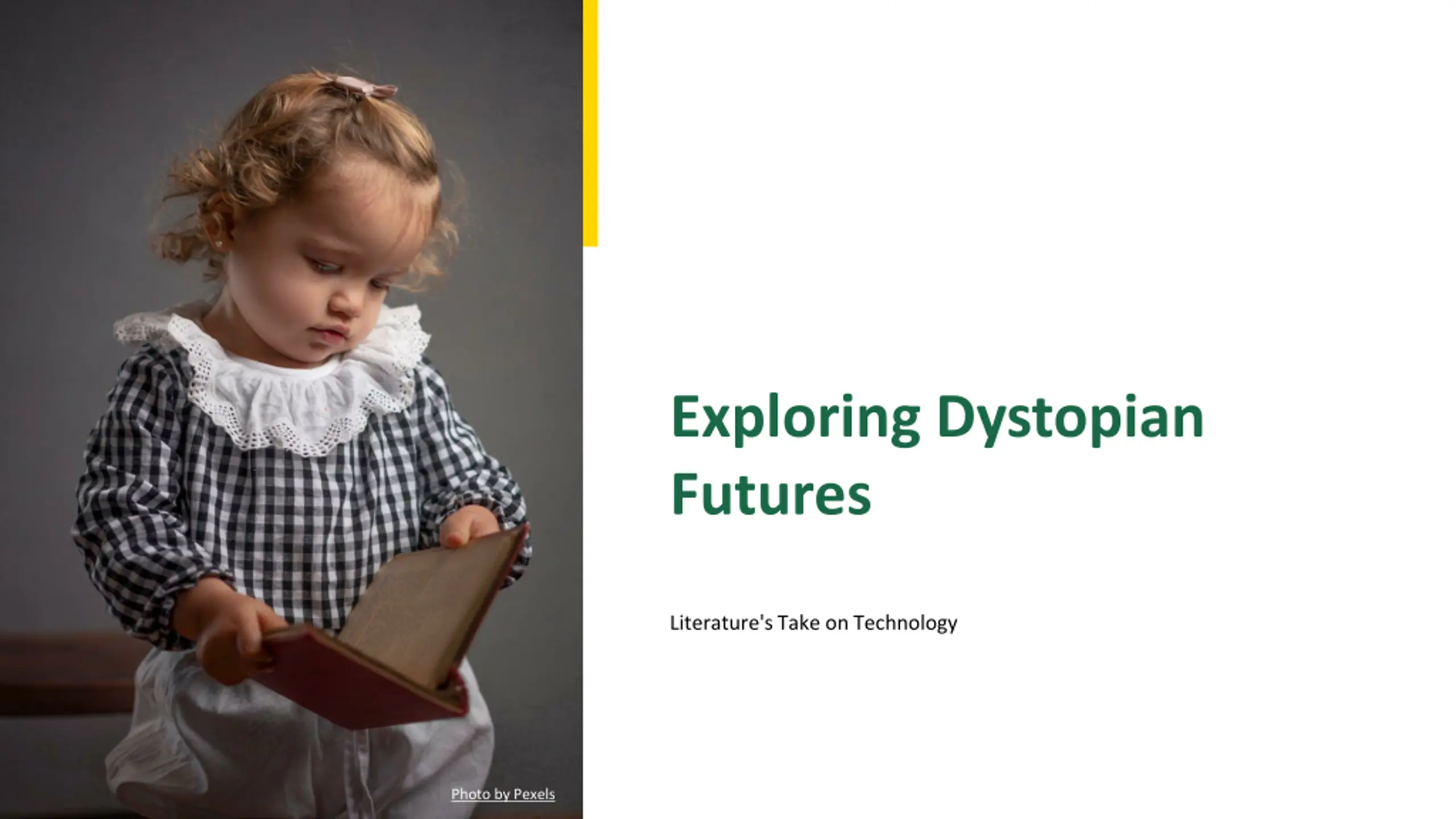 Photo by Pexels

Exploring Dystopian Futures

Literature's Take on Technology